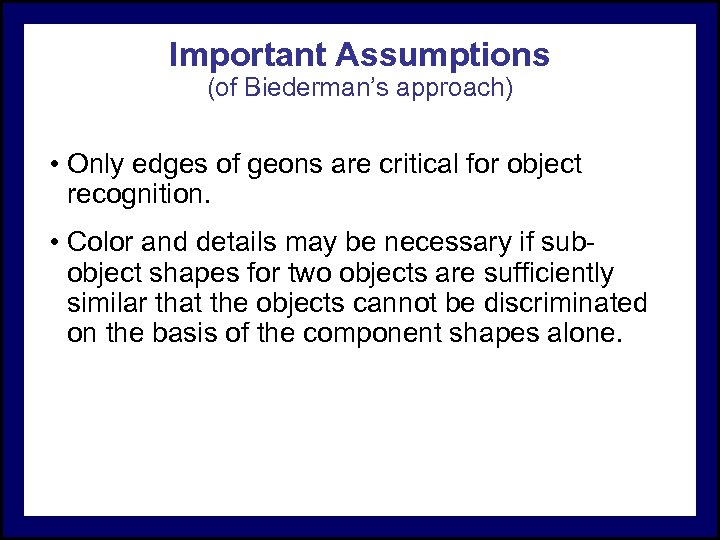 Important Assumptions
(of Biederman's approach)

• Only edges of geons are critical for object recognition.

• Color and details may be necessary if sub-object shapes for two objects are sufficiently similar that the objects cannot be discriminated on the basis of the component shapes alone.